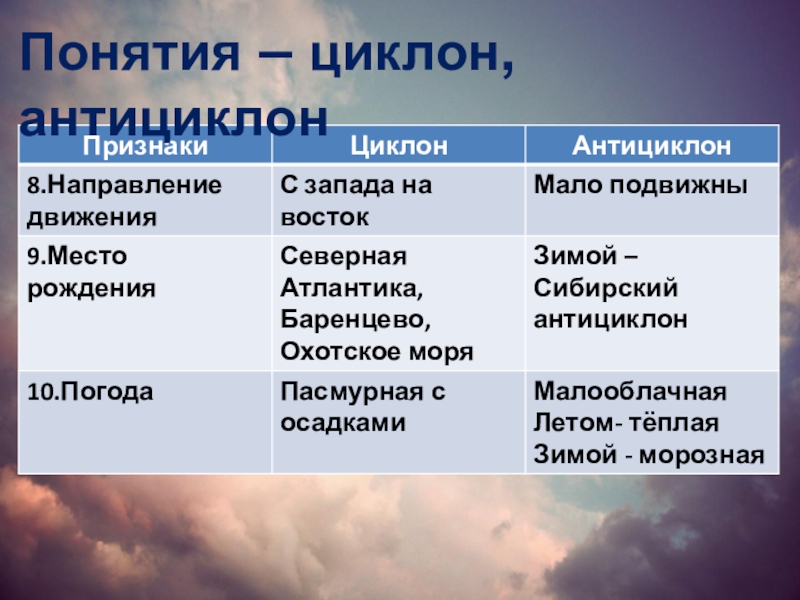 Понятия – циклон, антициклон

| Признаки | Циклон | Антициклон |
|---|---|---|
| 8.Направление движения | С запада на восток | Мало подвижны |
| 9.Место рождения | Северная Атлантика, Баренцево, Охотское моря | Зимой – Сибирский антициклон |
| 10.Погода | Пасмурная с осадками | Малооблачная Летом- тёплая Зимой - морозная |